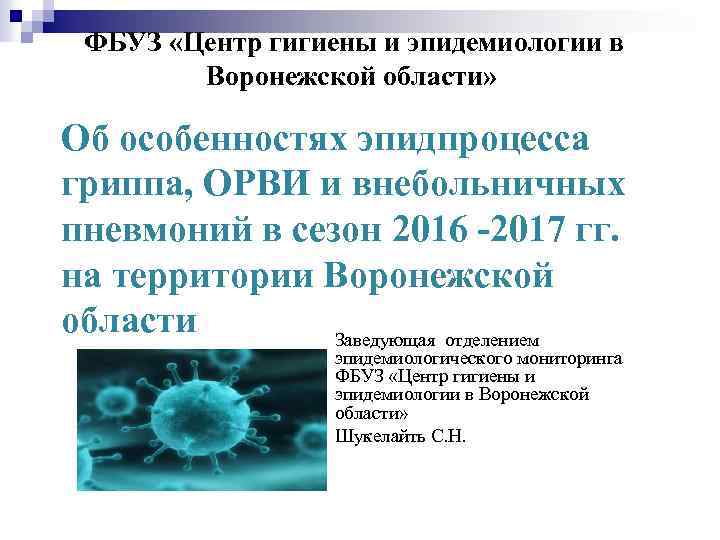 ФБУЗ «Центр гигиены и эпидемиологии в Воронежской области»

Об особенностях эпидпроцесса гриппа, ОРВИ и внебольничных пневмоний в сезон 2016 -2017 гг. на территории Воронежской области

Заведующая отделением эпидемиологического мониторинга ФБУЗ «Центр гигиены и эпидемиологии в Воронежской области»

Шукелайть С.Н.